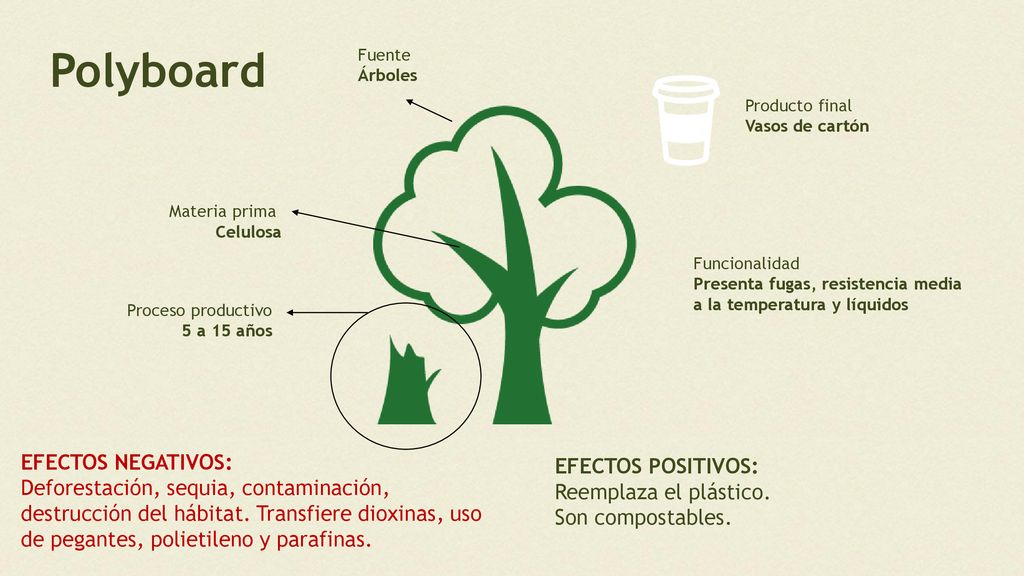 Polyboard

Fuente
Árboles

Producto final
Vasos de cartón

Materia prima
Celulosa

Funcionalidad
Presenta fugas, resistencia media a la temperatura y líquidos

Proceso productivo
5 a 15 años

EFECTOS NEGATIVOS:
Deforestación, sequia, contaminación, destrucción del hábitat. Transfiere dioxinas, uso de pegantes, polietileno y parafinas.

EFECTOS POSITIVOS:
Reemplaza el plástico.
Son compostables.